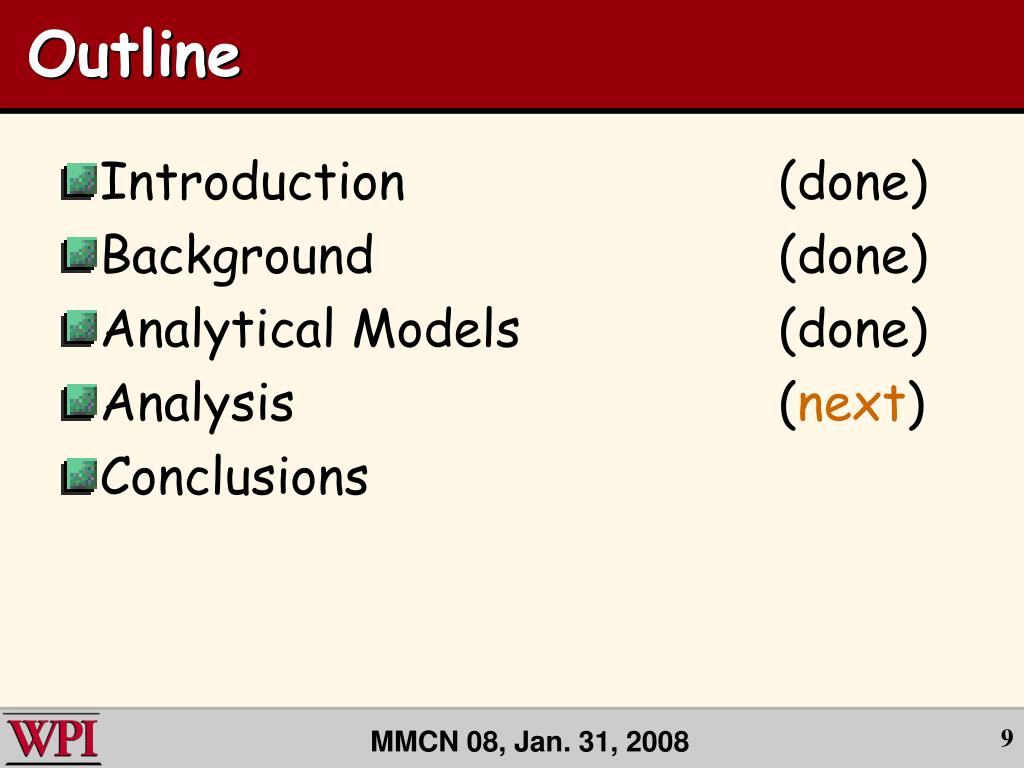 Outline

Introduction (done)
Background (done)
Analytical Models (done)
Analysis (next)
Conclusions

WPI
MMCN 08, Jan. 31, 2008
9